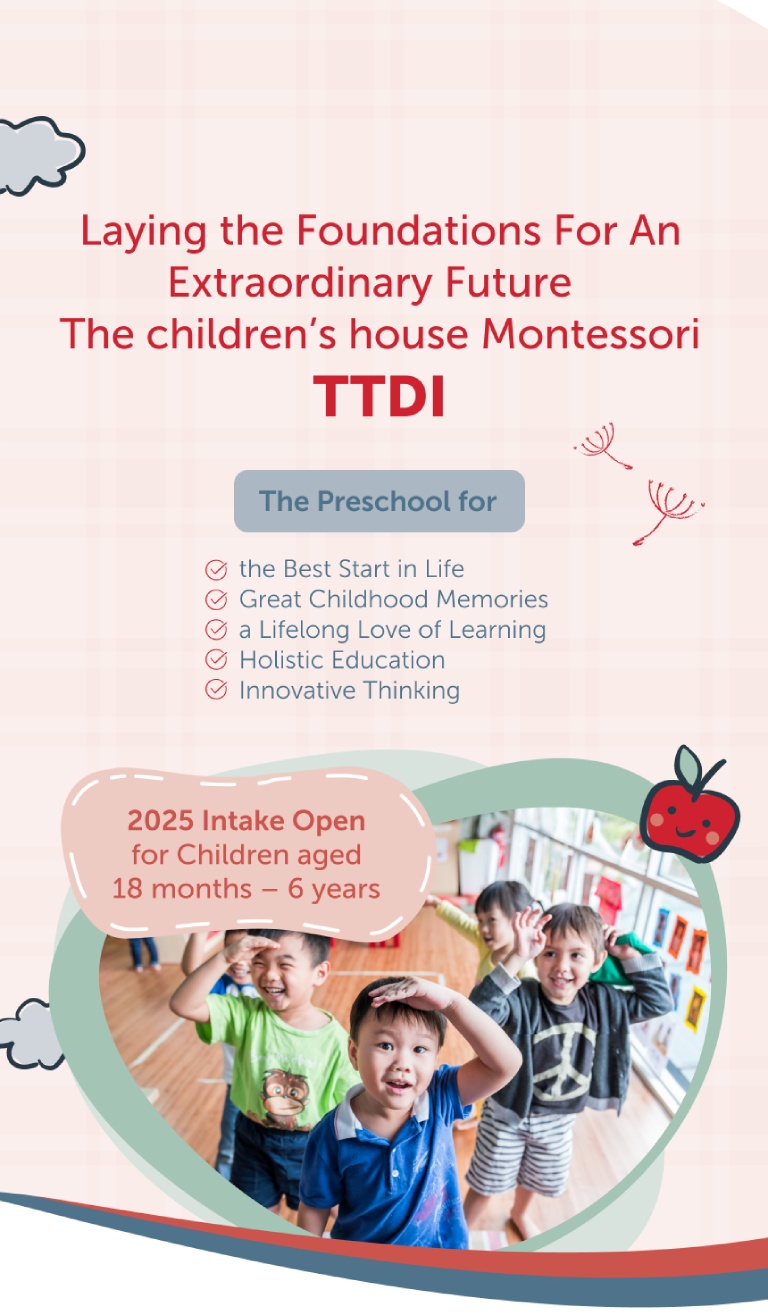 Laying the Foundations For An Extraordinary Future
The children's house Montessori
TTDI

The Preschool for

the Best Start in Life
Great Childhood Memories
a Lifelong Love of Learning
Holistic Education
Innovative Thinking

2025 Intake Open for Children aged 18 months – 6 years